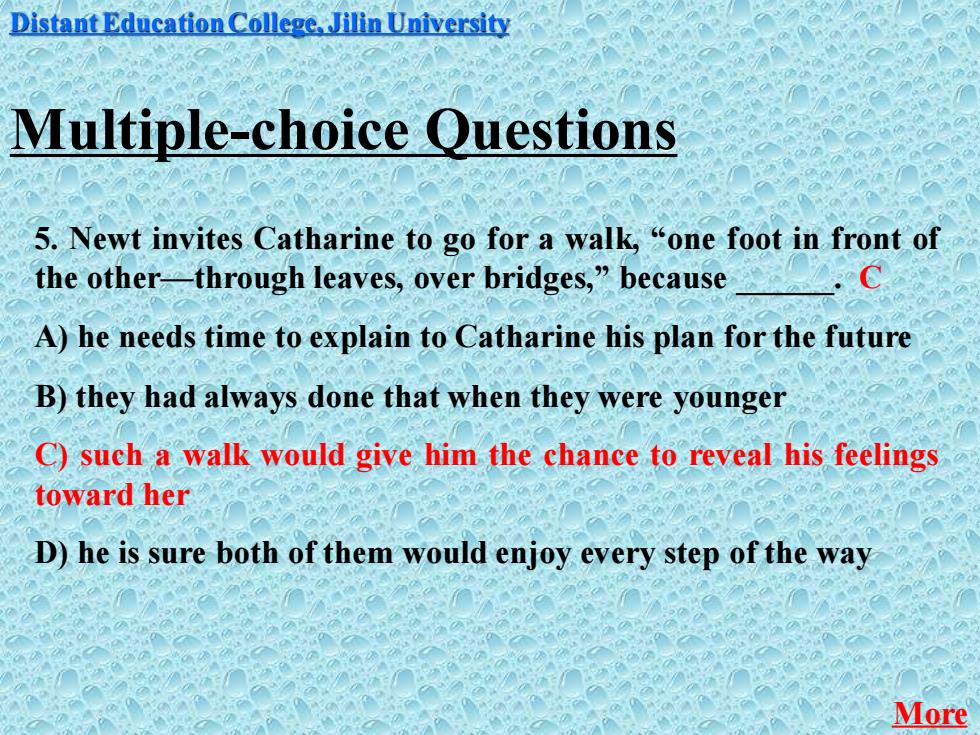 Distant Education College, Jilin University

Multiple-choice Questions

5. Newt invites Catharine to go for a walk, “one foot in front of the other—through leaves, over bridges,” because ______. C

A) he needs time to explain to Catharine his plan for the future

B) they had always done that when they were younger

C) such a walk would give him the chance to reveal his feelings toward her

D) he is sure both of them would enjoy every step of the way

More